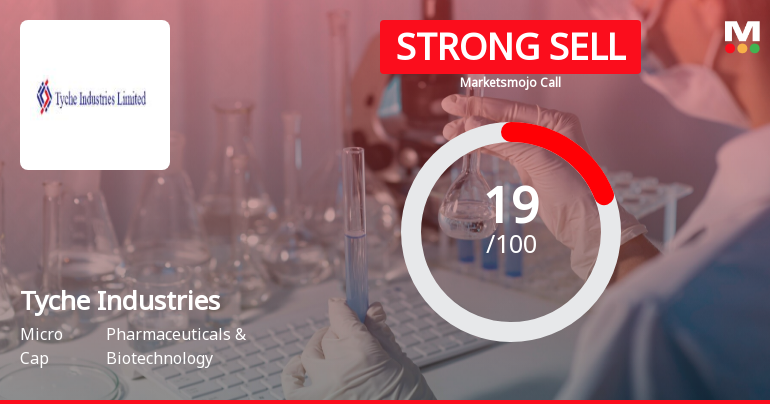 Tyche Industries Limited

STRONG SELL

Marketsmojo Call

M

19
/100

Tyche Industries

Micro Cap

Pharmaceuticals & Biotechnology